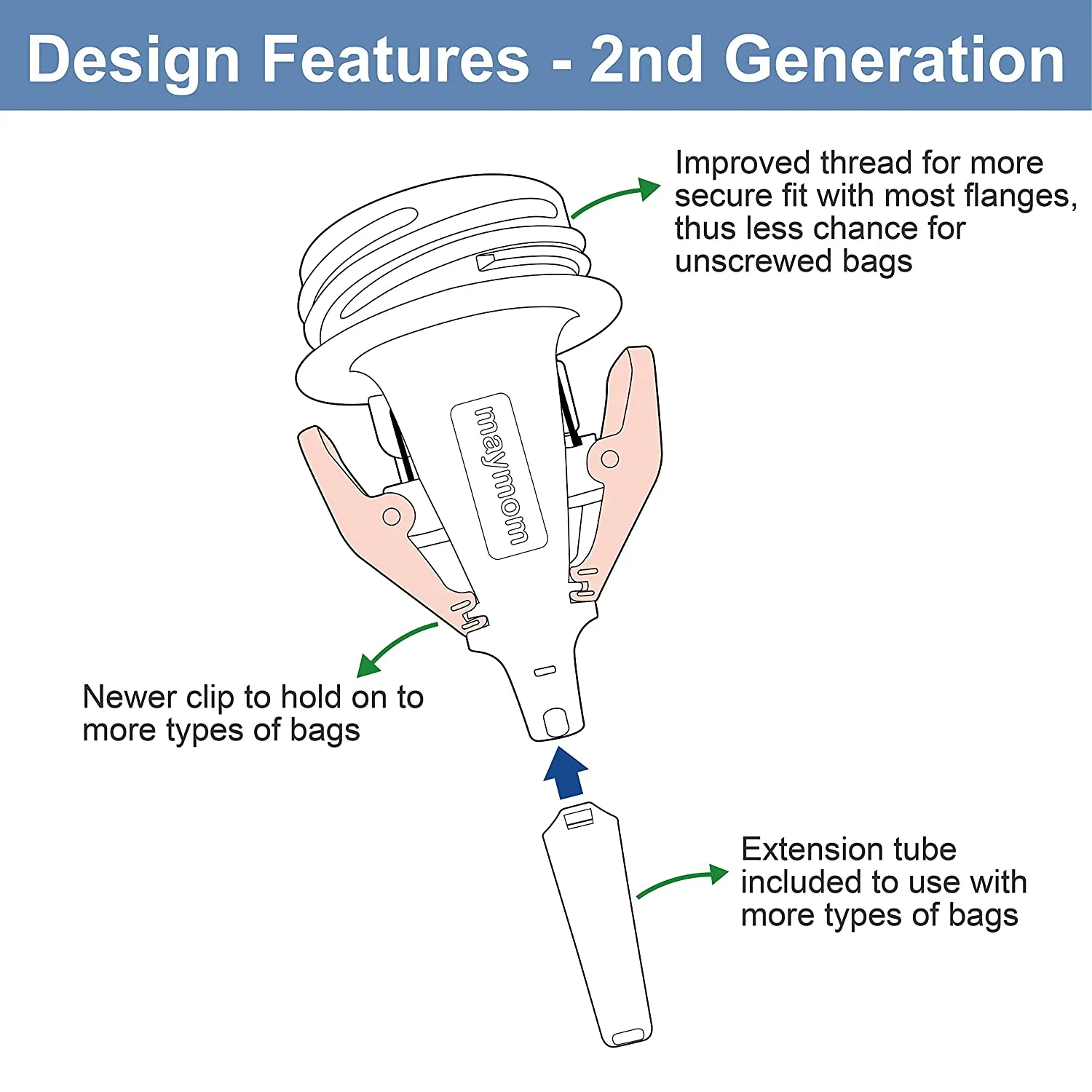 Design Features - 2nd Generation

Improved thread for more secure fit with most flanges, thus less chance for unscrewed bags

maymom

Newer clip to hold on to more types of bags

Extension tube included to use with more types of bags